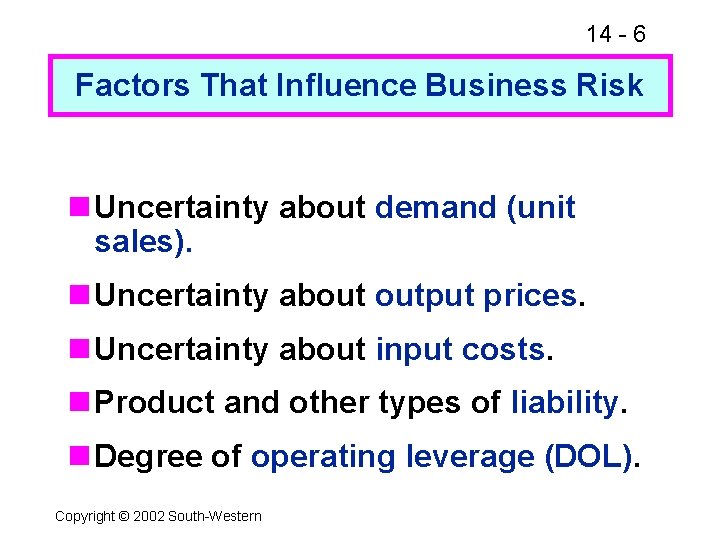 14 - 6

Factors That Influence Business Risk

Uncertainty about demand (unit sales).

Uncertainty about output prices.

Uncertainty about input costs.

Product and other types of liability.

Degree of operating leverage (DOL).

Copyright © 2002 South-Western